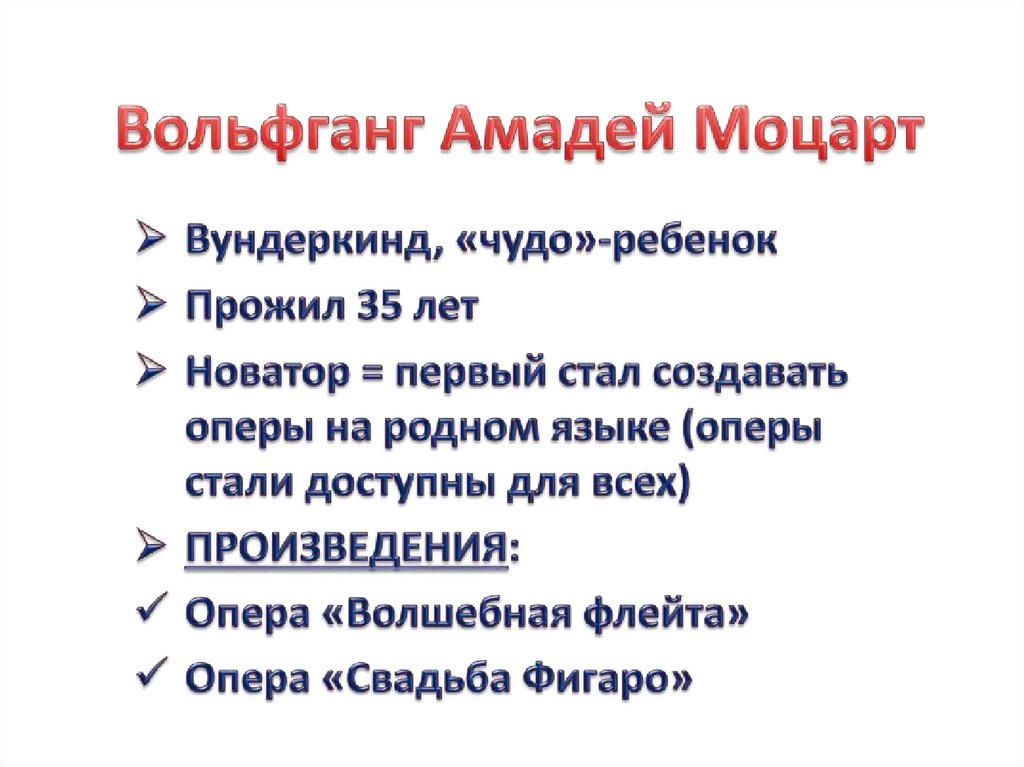 Вольфганг Амадей Моцарт

➢ Вундеркинд, «чудо»-ребенок
➢ Прожил 35 лет
➢ Новатор = первый стал создавать оперы на родном языке (оперы стали доступны для всех)
➢ ПРОИЗВЕДЕНИЯ:
✓ Опера «Волшебная флейта»
✓ Опера «Свадьба Фигаро»